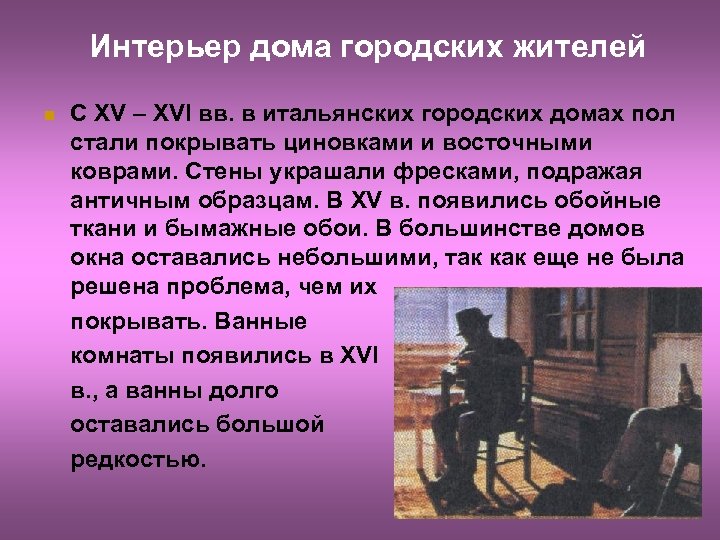 Интерьер дома городских жителей

С XV – XVI вв. в итальянских городских домах пол стали покрывать циновками и восточными коврами. Стены украшали фресками, подражая античным образцам. В XV в. появились обойные ткани и бымажные обои. В большинстве домов окна оставались небольшими, так как еще не была решена проблема, чем их покрывать. Ванные комнаты появились в XVI в., а ванны долго оставались большой редкостью.